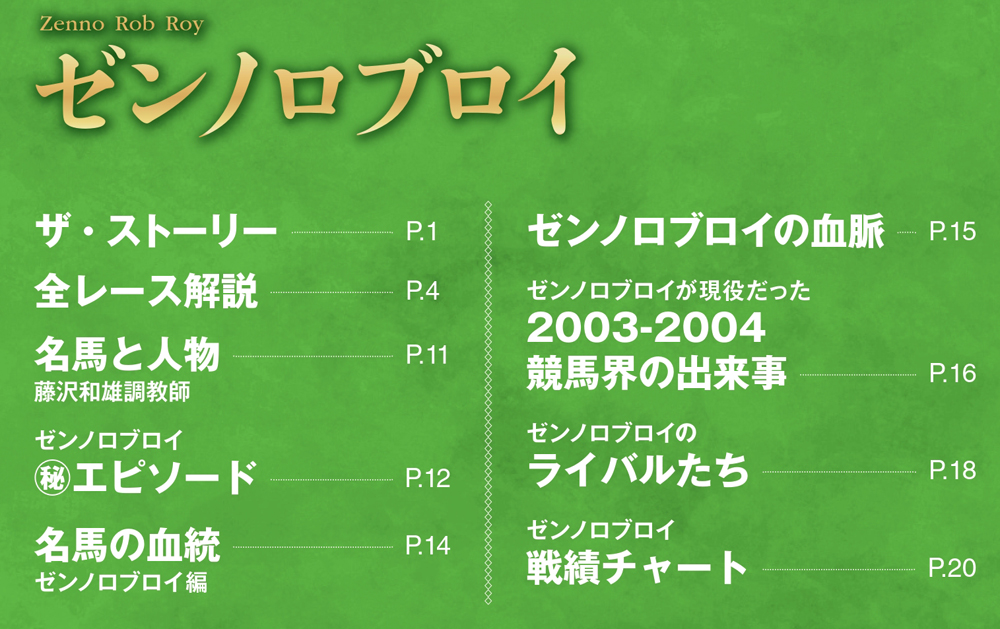 Zenno Rob Roy
ゼンノロブロイ

ザ・ストーリー P.1

全レース解説 P.4

名馬と人物 P.11
藤沢和雄調教師

ゼンノロブロイ
㊙エピソード P.12

名馬の血統 P.14
ゼンノロブロイ編

ゼンノロブロイの血脈 P.15

ゼンノロブロイが現役だった
2003-2004
競馬界の出来事 P.16

ゼンノロブロイの
ライバルたち P.18

ゼンノロブロイ
戦績チャート P.20